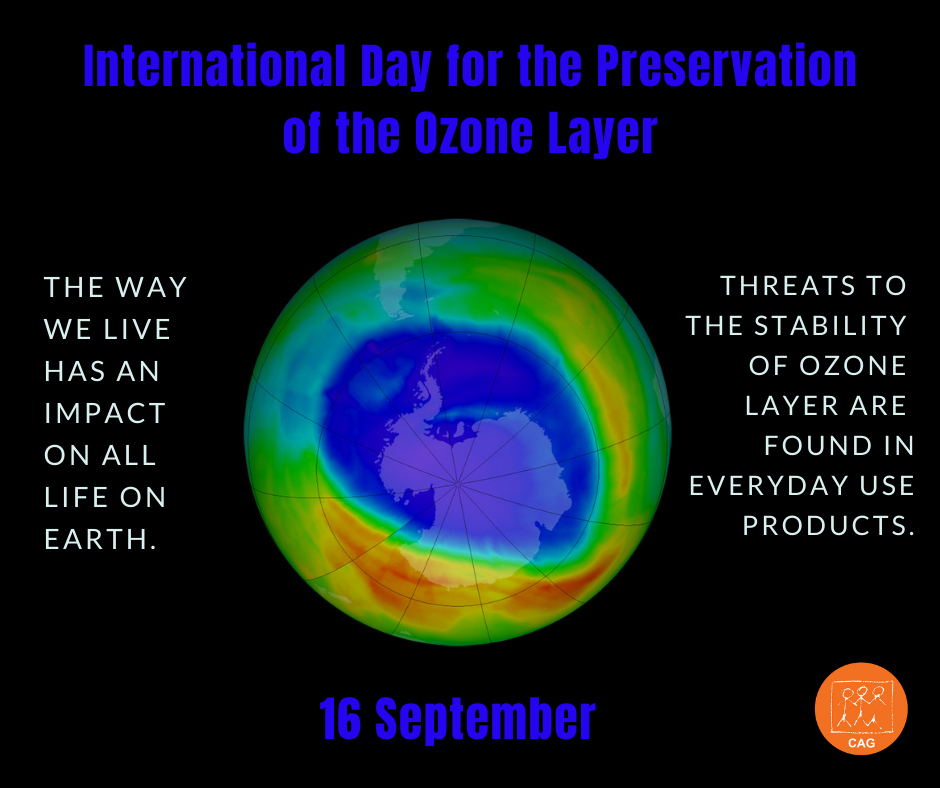 International Day for the Preservation of the Ozone Layer

THE WAY WE LIVE HAS AN IMPACT ON ALL LIFE ON EARTH.

THREATS TO THE STABILITY OF OZONE LAYER ARE FOUND IN EVERYDAY USE PRODUCTS.

16 September

CAG